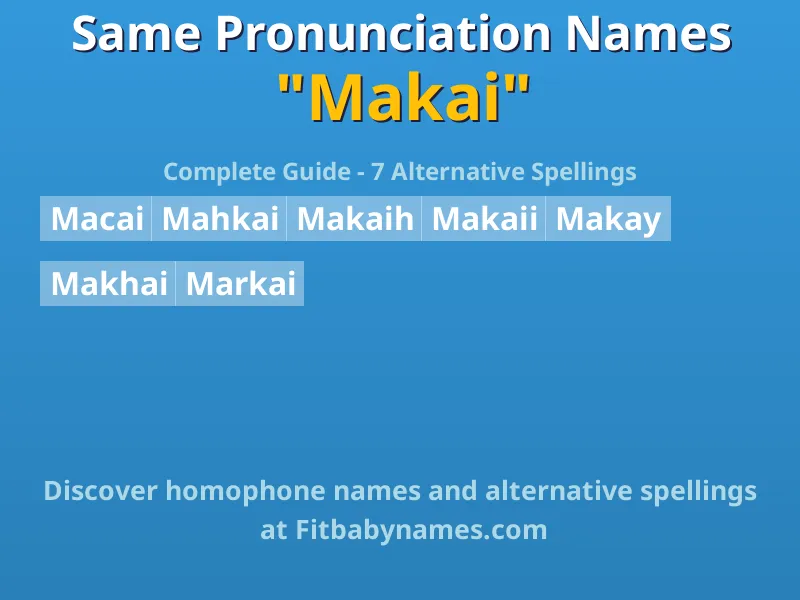 Same Pronunciation Names
"Makai"

Complete Guide - 7 Alternative Spellings

Macai Mahkai Makaih Makaii Makay

Makhai Markai

Discover homophone names and alternative spellings at Fitbabynames.com